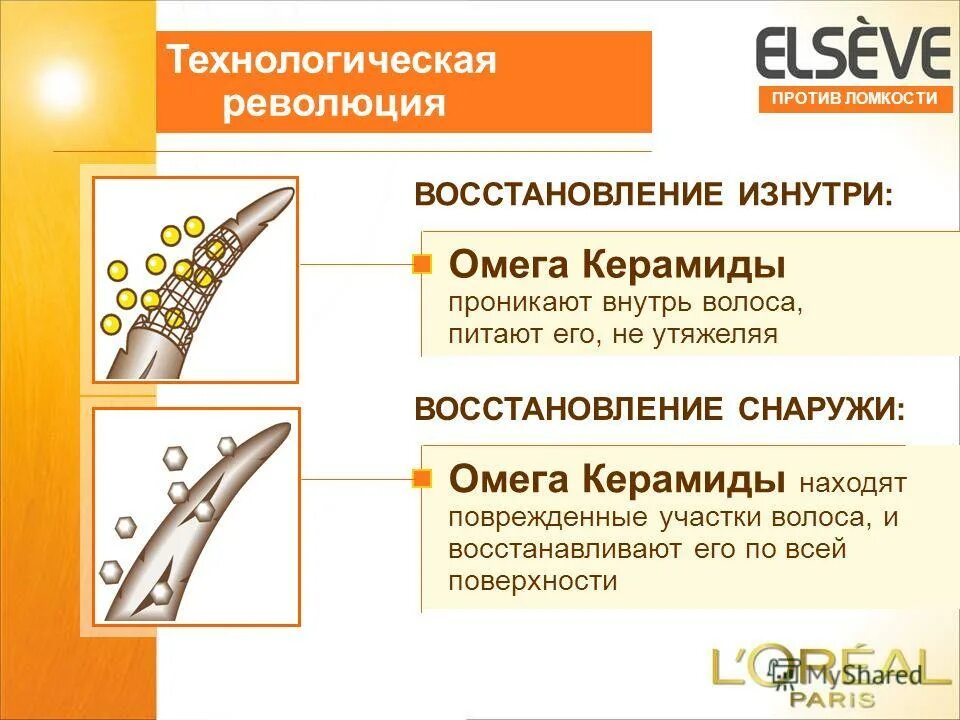 Технологическая революция

ELSÈVE
ПРОТИВ ЛОМКОСТИ

ВОССТАНОВЛЕНИЕ ИЗНУТРИ:

Омега Керамиды проникают внутрь волоса, питают его, не утяжеляя

ВОССТАНОВЛЕНИЕ СНАРУЖИ:

Омега Керамиды находят поврежденные участки волоса, и восстанавливают его по всей поверхности

L'ORÉAL PARIS
MyShared